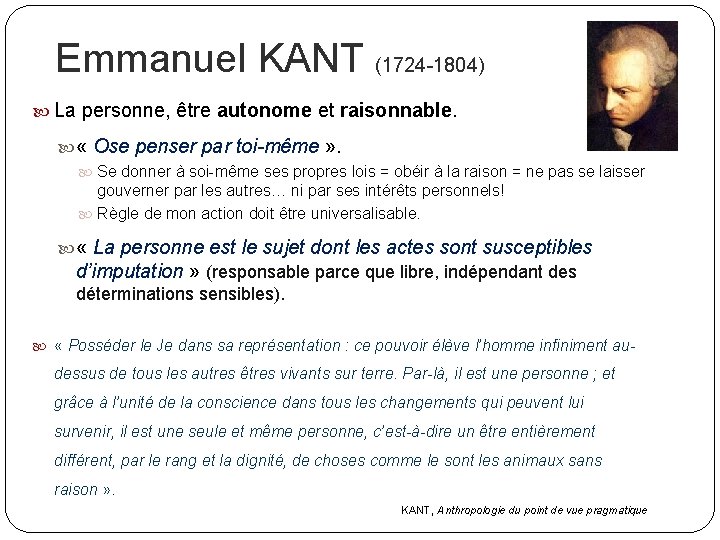 Emmanuel KANT (1724-1804)

La personne, être autonome et raisonnable.

« Ose penser par toi-même ».

Se donner à soi-même ses propres lois = obéir à la raison = ne pas se laisser gouverner par les autres… ni par ses intérêts personnels!

Règle de mon action doit être universalisable.

« La personne est le sujet dont les actes sont susceptibles d'imputation » (responsable parce que libre, indépendant des déterminations sensibles).

« Posséder le Je dans sa représentation : ce pouvoir élève l'homme infiniment au-dessus de tous les autres êtres vivants sur terre. Par-là, il est une personne ; et grâce à l'unité de la conscience dans tous les changements qui peuvent lui survenir, il est une seule et même personne, c'est-à-dire un être entièrement différent, par le rang et la dignité, de choses comme le sont les animaux sans raison ».

KANT, Anthropologie du point de vue pragmatique